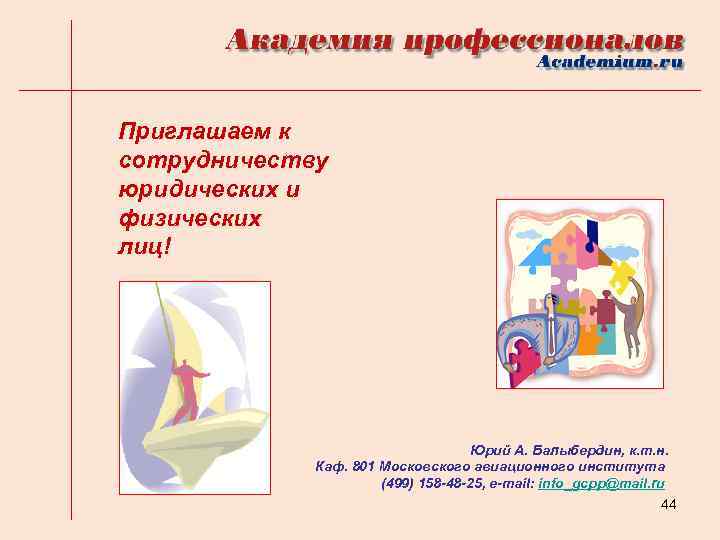 Академия профессионалов
Academium.ru

Приглашаем к сотрудничеству юридических и физических лиц!

Юрий А. Балыбердин, к.т.н.
Каф. 801 Московского авиационного института
(499) 158-48-25, e-mail: info_gcpp@mail.ru

44